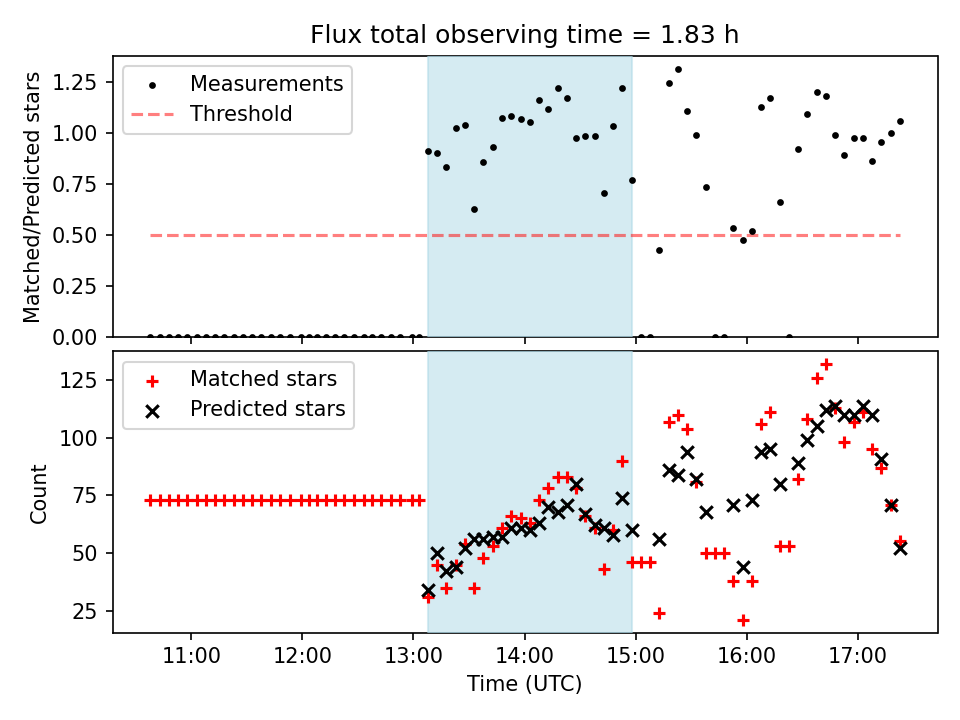 Flux total observing time = 1.83 h

Measurements
Threshold

Matched/Predicted stars

1.25
1.00
0.75
0.50
0.25
0.00

Matched stars
Predicted stars

Count

125
100
75
50
25

11:00
12:00
13:00
14:00
15:00
16:00
17:00

Time (UTC)